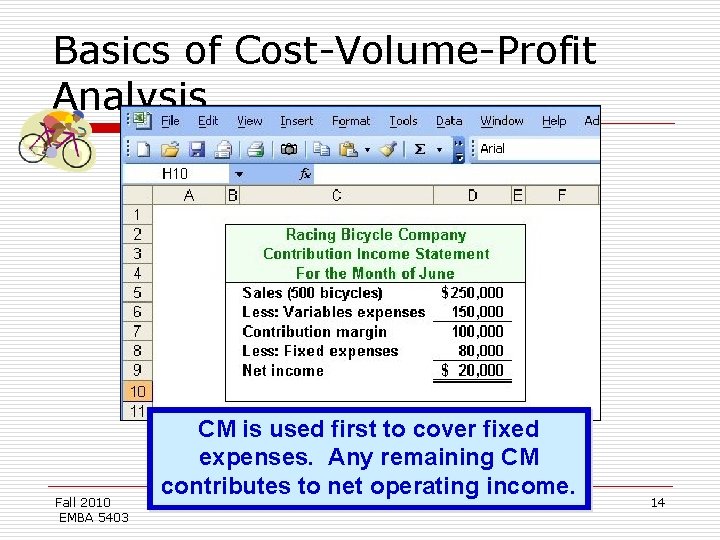 Basics of Cost-Volume-Profit Analysis

File Edit View Insert Format Tools Data Window Help Ad

Arial

H10

| | A | B | C | D | E | F |
|---|---|---|---|---|---|---|
| 1 | | | | | | |
| 2 | | | Racing Bicycle Company | | | |
| 3 | | | Contribution Income Statement | | | |
| 4 | | | For the Month of June | | | |
| 5 | | | Sales (500 bicycles) | $250,000 | | |
| 6 | | | Less: Variables expenses | 150,000 | | |
| 7 | | | Contribution margin | 100,000 | | |
| 8 | | | Less: Fixed expenses | 80,000 | | |
| 9 | | | Net income | $ 20,000 | | |
| 10 | | | | | | |
| 11 | | | | | | |

CM is used first to cover fixed expenses. Any remaining CM contributes to net operating income.

Fall 2010
EMBA 5403

14